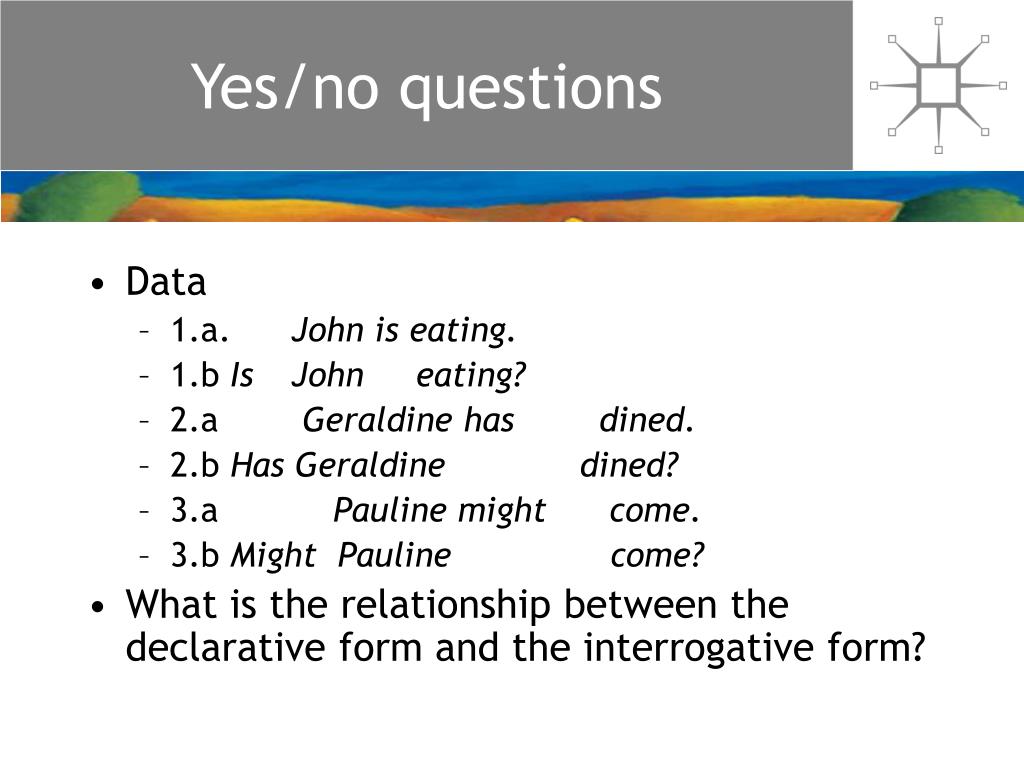 Yes/no questions

• Data
– 1.a. John is eating.
– 1.b Is John eating?
– 2.a Geraldine has dined.
– 2.b Has Geraldine dined?
– 3.a Pauline might come.
– 3.b Might Pauline come?
• What is the relationship between the declarative form and the interrogative form?